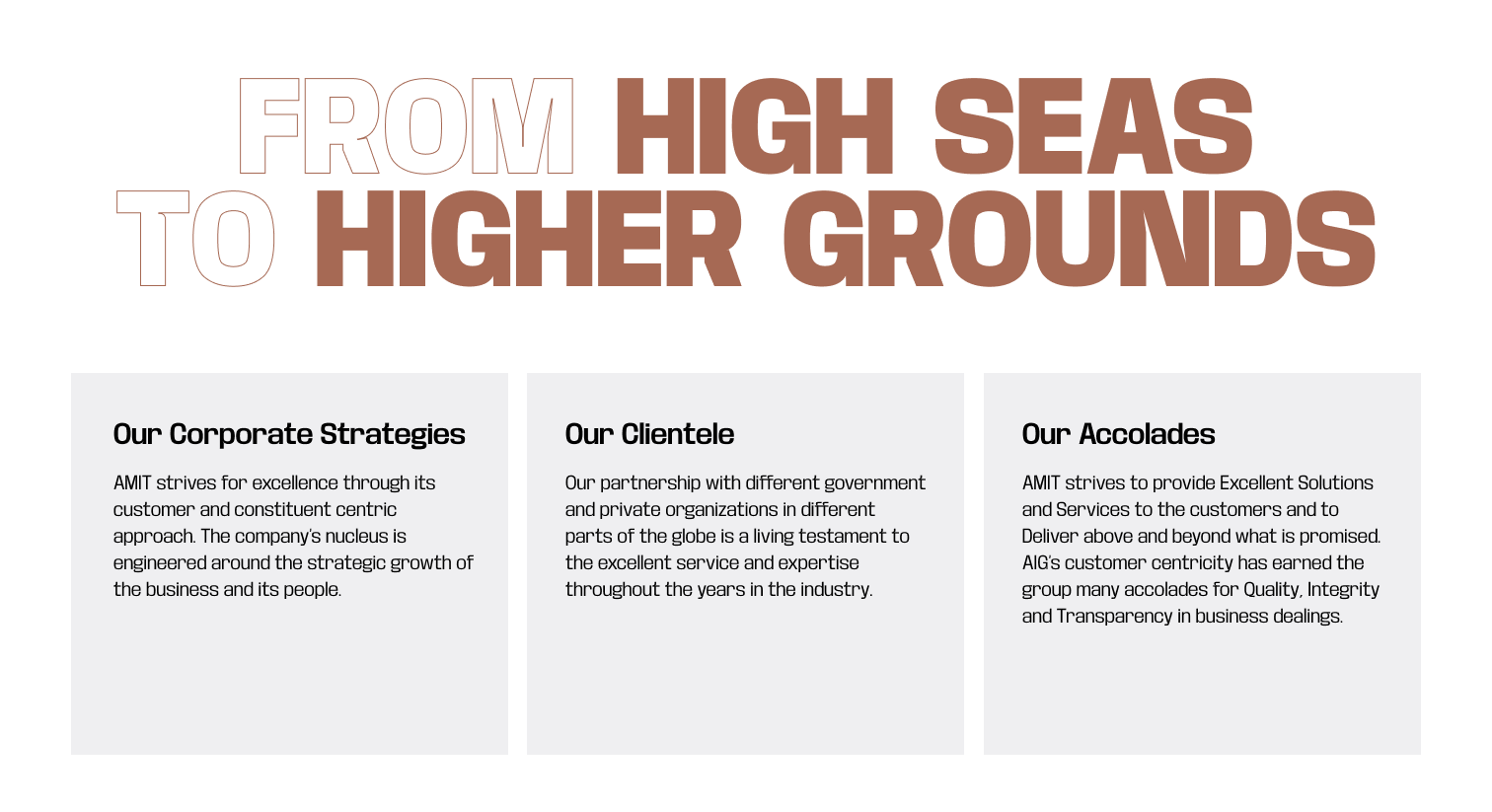 FROM HIGH SEAS TO HIGHER GROUNDS

Our Corporate Strategies

AMIT strives for excellence through its customer and constituent centric approach. The company's nucleus is engineered around the strategic growth of the business and its people.

Our Clientele

Our partnership with different government and private organizations in different parts of the globe is a living testament to the excellent service and expertise throughout the years in the industry.

Our Accolades

AMIT strives to provide Excellent Solutions and Services to the customers and to Deliver above and beyond what is promised. AIG's customer centricity has earned the group many accolades for Quality, Integrity and Transparency in business dealings.